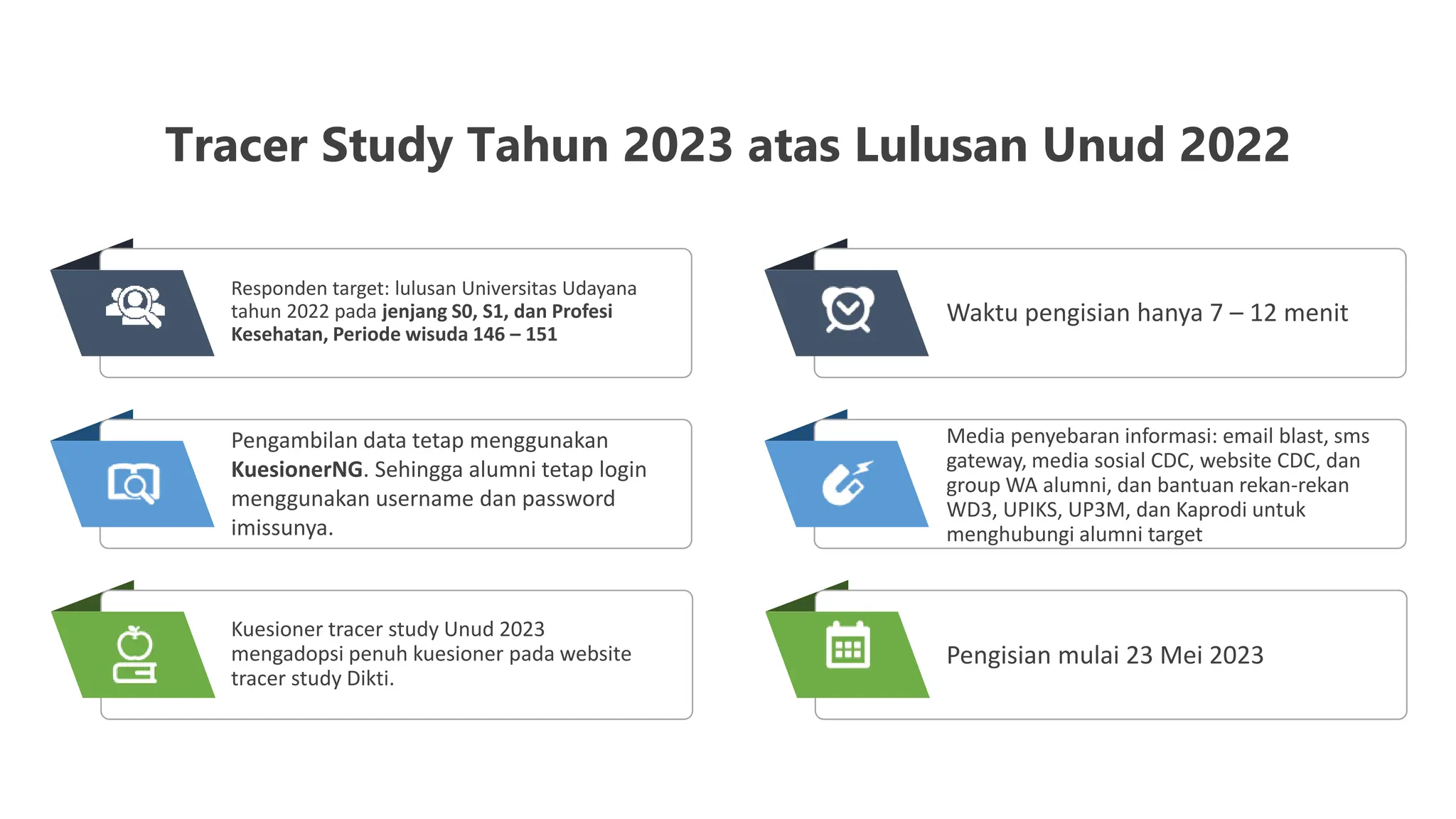 Tracer Study Tahun 2023 atas Lulusan Unud 2022

Responden target: lulusan Universitas Udayana tahun 2022 pada jenjang S0, S1, dan Profesi Kesehatan, Periode wisuda 146 – 151

Pengambilan data tetap menggunakan KuesionerNG. Sehingga alumni tetap login menggunakan username dan password imissunya.

Kuesioner tracer study Unud 2023 mengadopsi penuh kuesioner pada website tracer study Dikti.

Waktu pengisian hanya 7 – 12 menit

Media penyebaran informasi: email blast, sms gateway, media sosial CDC, website CDC, dan group WA alumni, dan bantuan rekan-rekan WD3, UPIKS, UP3M, dan Kaprodi untuk menghubungi alumni target

Pengisian mulai 23 Mei 2023